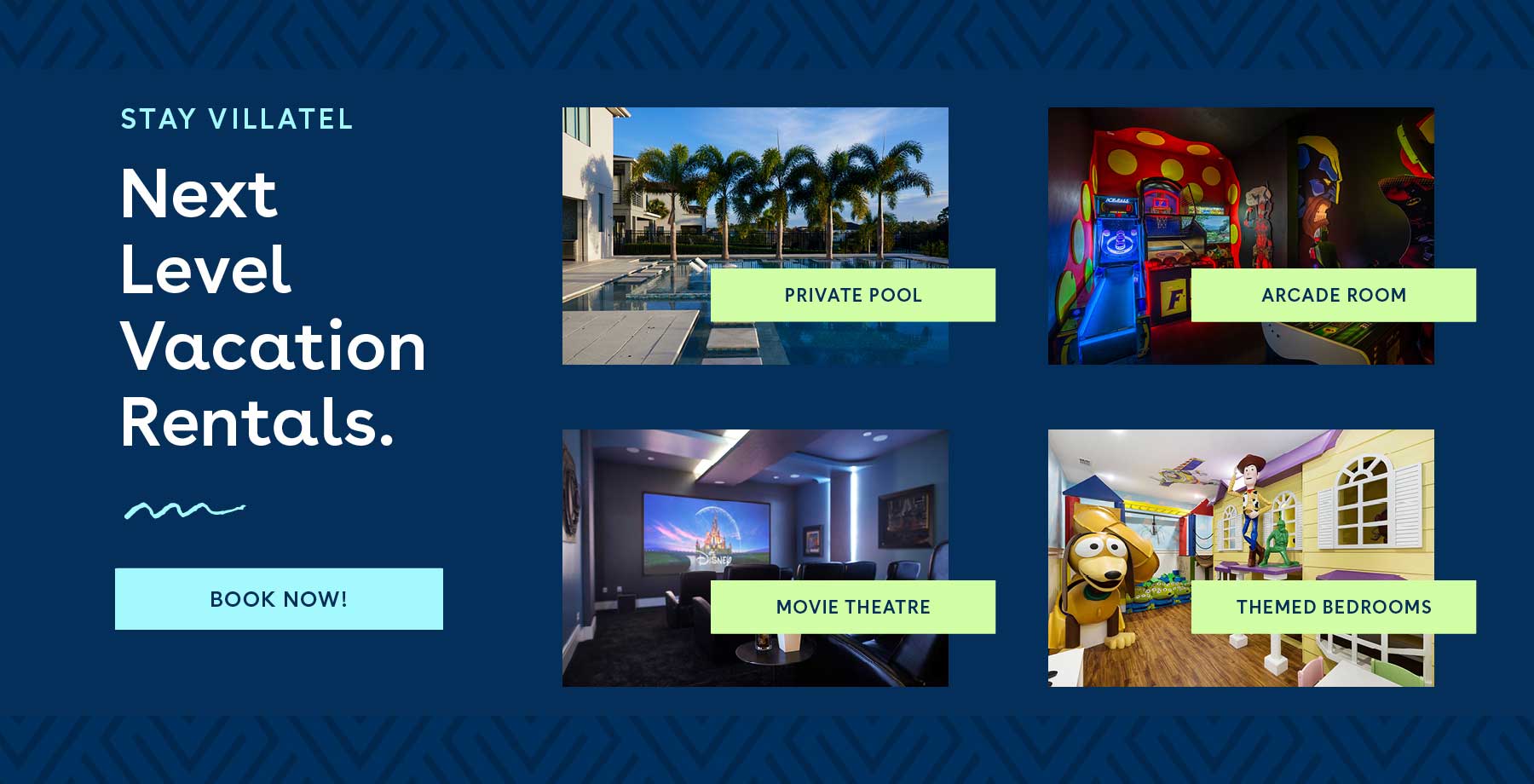 STAY VILLATEL

Next Level Vacation Rentals.

BOOK NOW!

PRIVATE POOL

ARCADE ROOM

MOVIE THEATRE

THEMED BEDROOMS